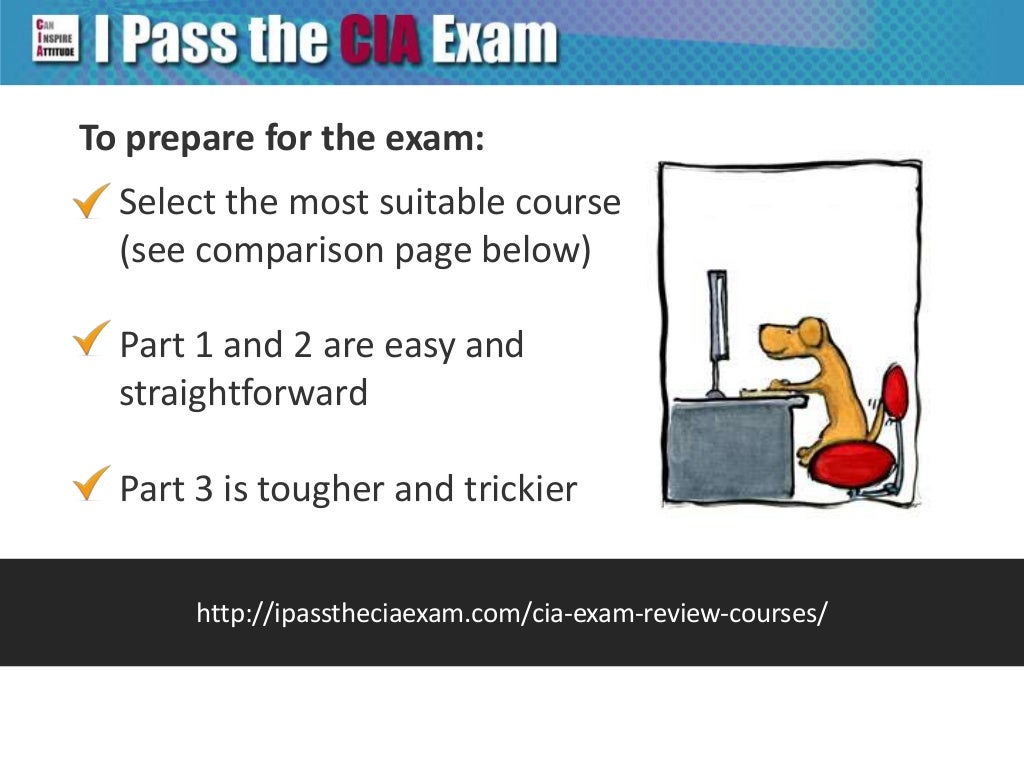 CAN
INSPIRE
ATTITUDE
I Pass the CIA Exam

To prepare for the exam:

Select the most suitable course (see comparison page below)

Part 1 and 2 are easy and straightforward

Part 3 is tougher and trickier

http://ipasstheciaexam.com/cia-exam-review-courses/